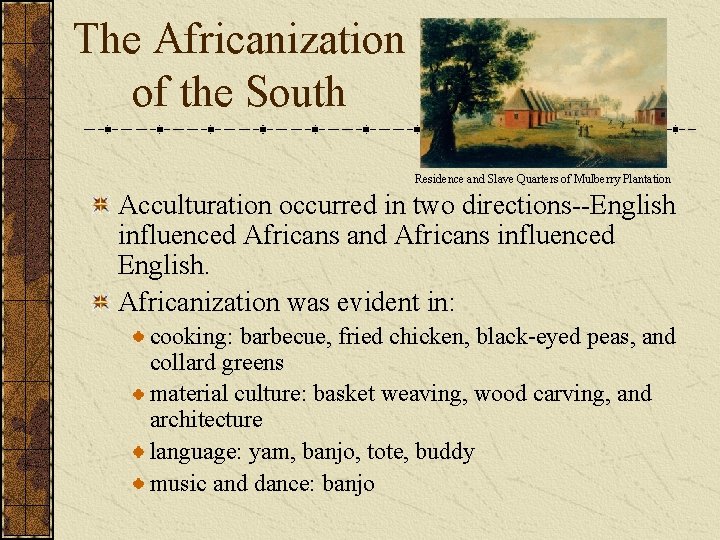 The Africanization of the South

Residence and Slave Quarters of Mulberry Plantation

Acculturation occurred in two directions--English influenced Africans and Africans influenced English.

Africanization was evident in:

cooking: barbecue, fried chicken, black-eyed peas, and collard greens

material culture: basket weaving, wood carving, and architecture

language: yam, banjo, tote, buddy

music and dance: banjo